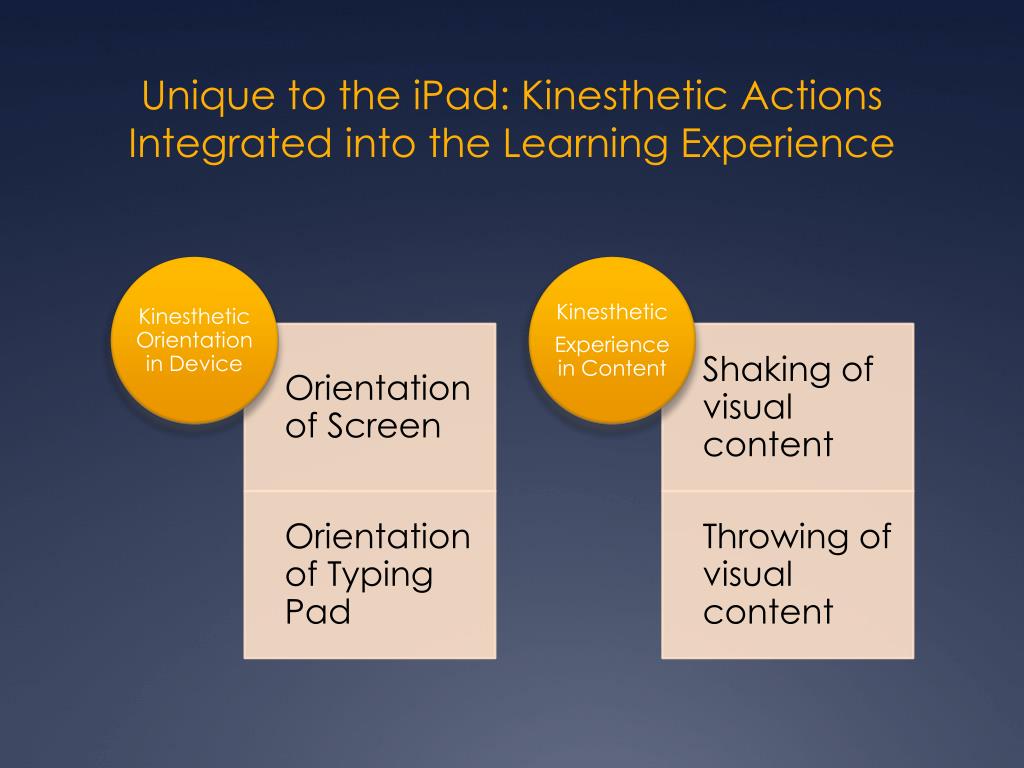 Unique to the iPad: Kinesthetic Actions Integrated into the Learning Experience

Kinesthetic Orientation in Device

Orientation of Screen

Orientation of Typing Pad

Kinesthetic

Experience in Content

Shaking of visual content

Throwing of visual content